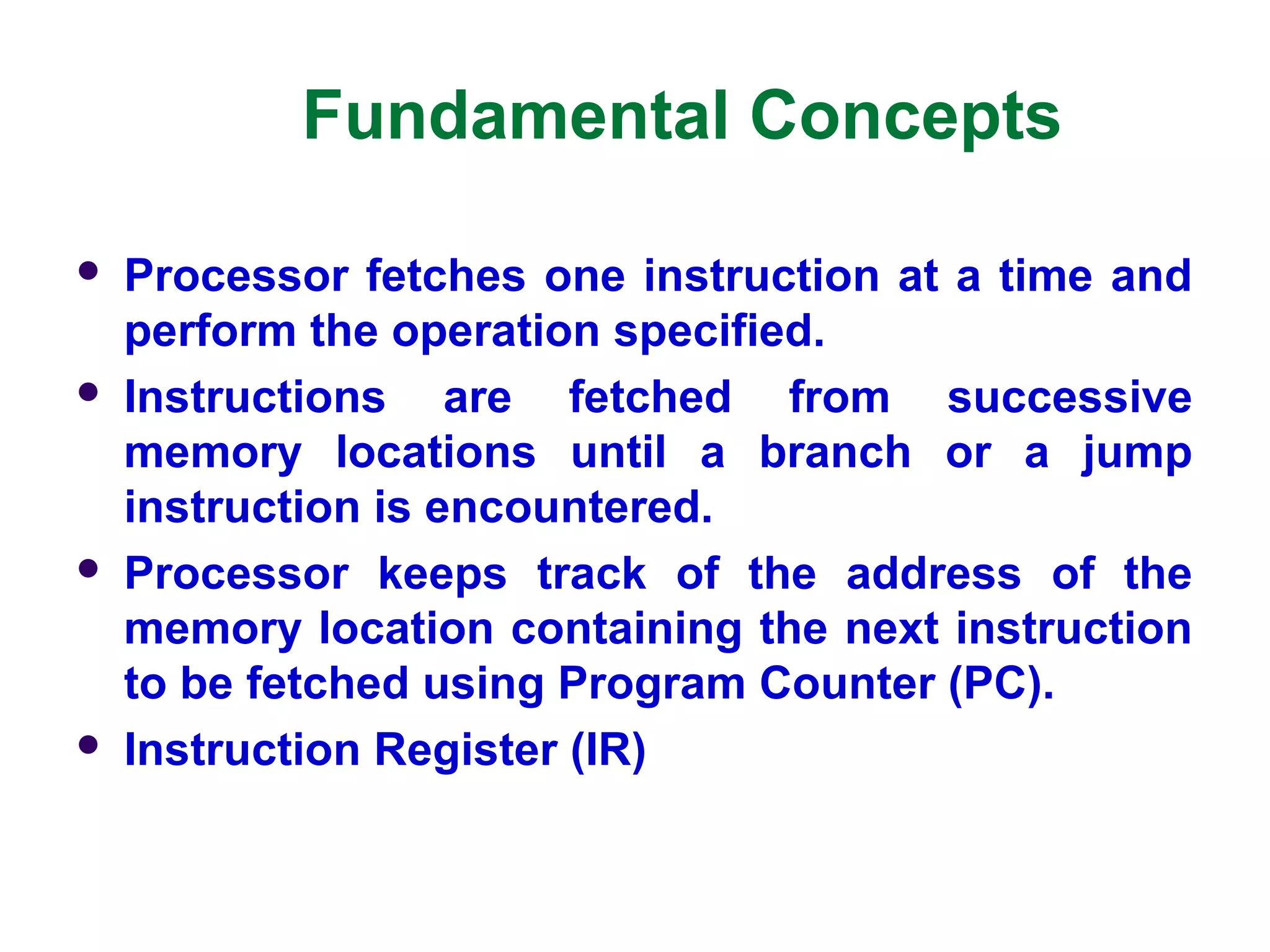 Fundamental Concepts

• Processor fetches one instruction at a time and perform the operation specified.
• Instructions are fetched from successive memory locations until a branch or a jump instruction is encountered.
• Processor keeps track of the address of the memory location containing the next instruction to be fetched using Program Counter (PC).
• Instruction Register (IR)